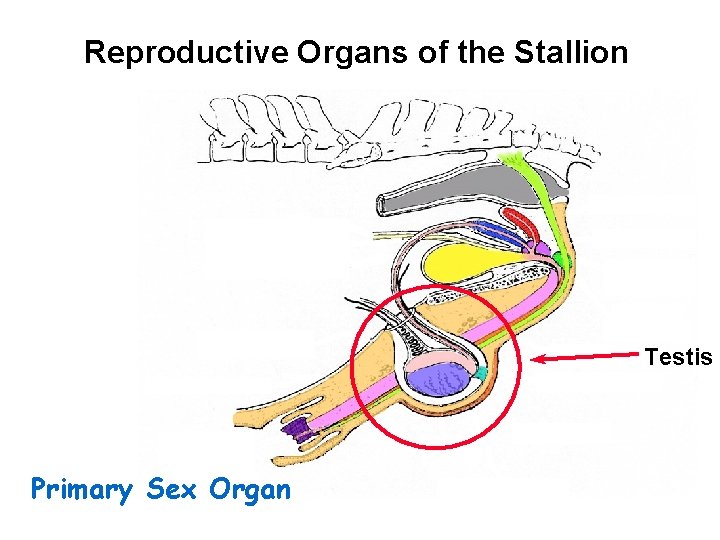 Reproductive Organs of the Stallion

Testis

Primary Sex Organ